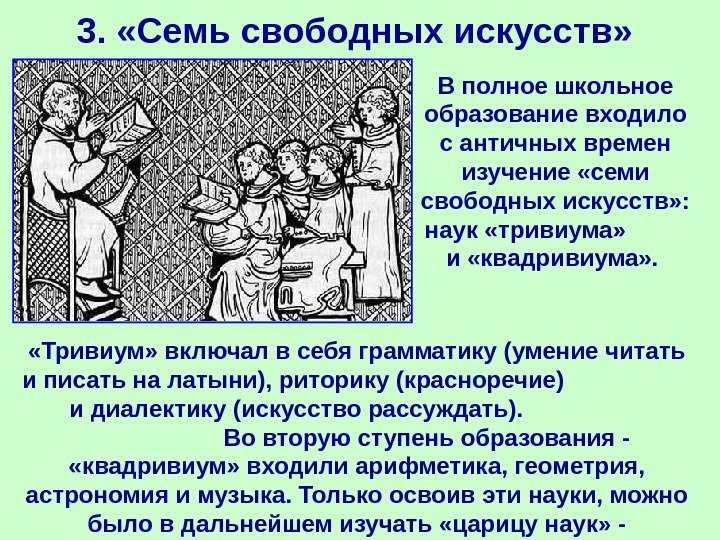 3. «Семь свободных искусств»

В полное школьное образование входило с античных времен изучение «семи свободных искусств»: наук «тривиума» и «квадривиума».

«Тривиум» включал в себя грамматику (умение читать и писать на латыни), риторику (красноречие) и диалектику (искусство рассуждать).
Во вторую ступень образования - «квадривиум» входили арифметика, геометрия, астрономия и музыка. Только освоив эти науки, можно было в дальнейшем изучать «царицу наук» -